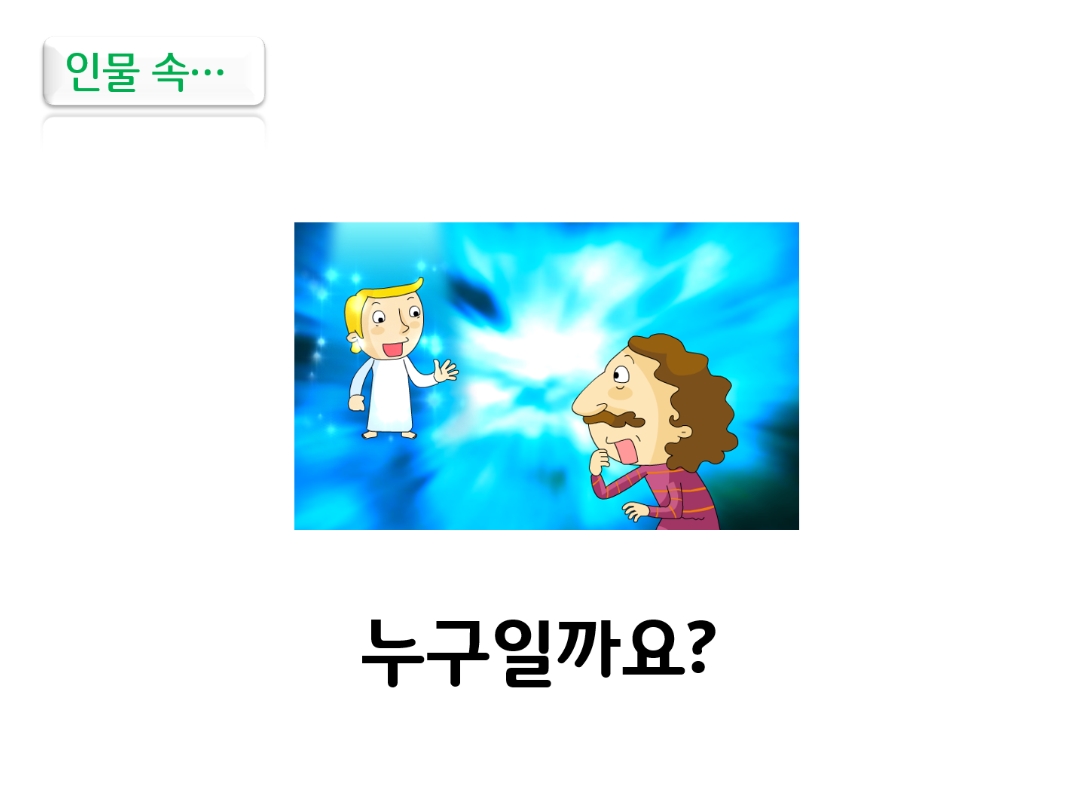 인물 속…

누구일까요?